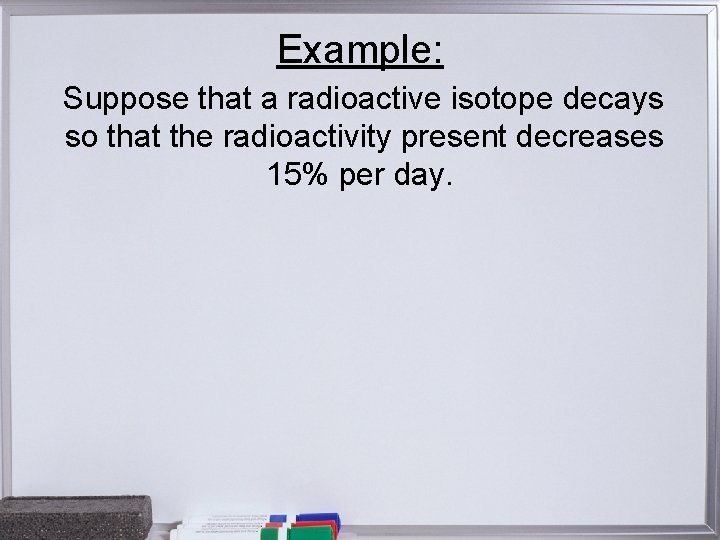 Example:

Suppose that a radioactive isotope decays so that the radioactivity present decreases 15% per day.